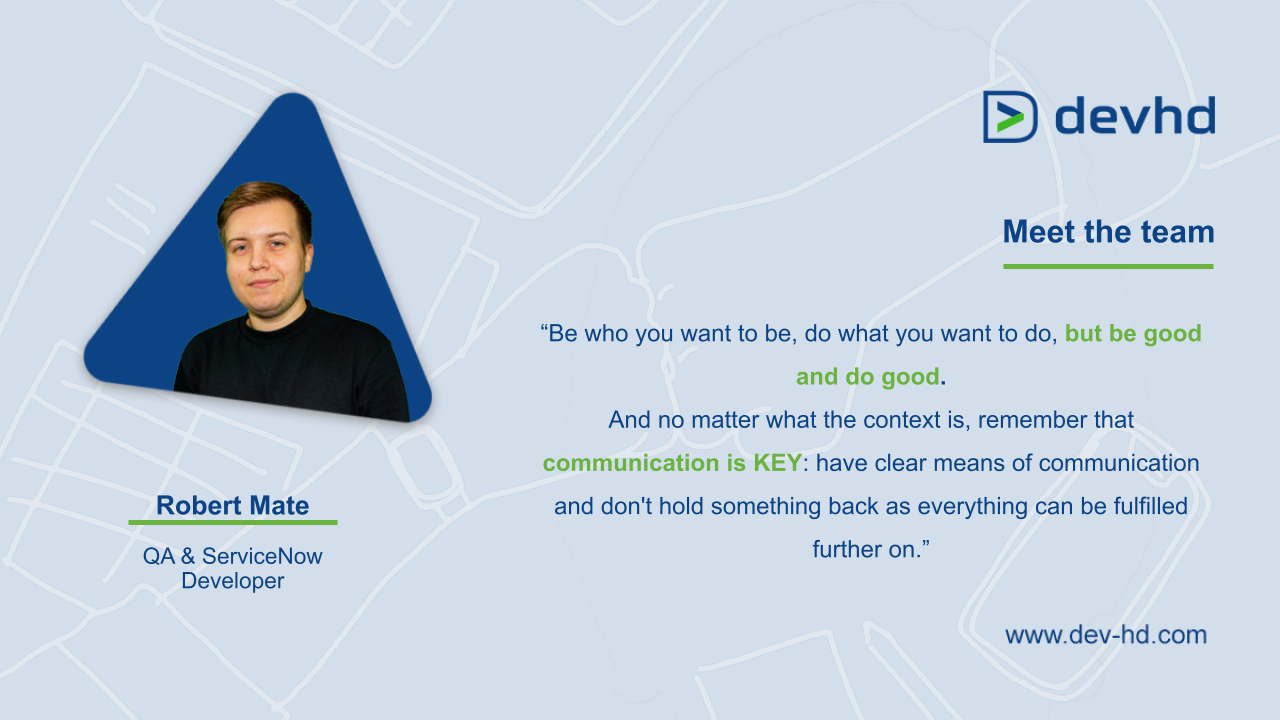 devhd

Meet the team

“Be who you want to be, do what you want to do, but be good and do good.
And no matter what the context is, remember that communication is KEY: have clear means of communication and don't hold something back as everything can be fulfilled further on.”

Robert Mate

QA & ServiceNow Developer

www.dev-hd.com